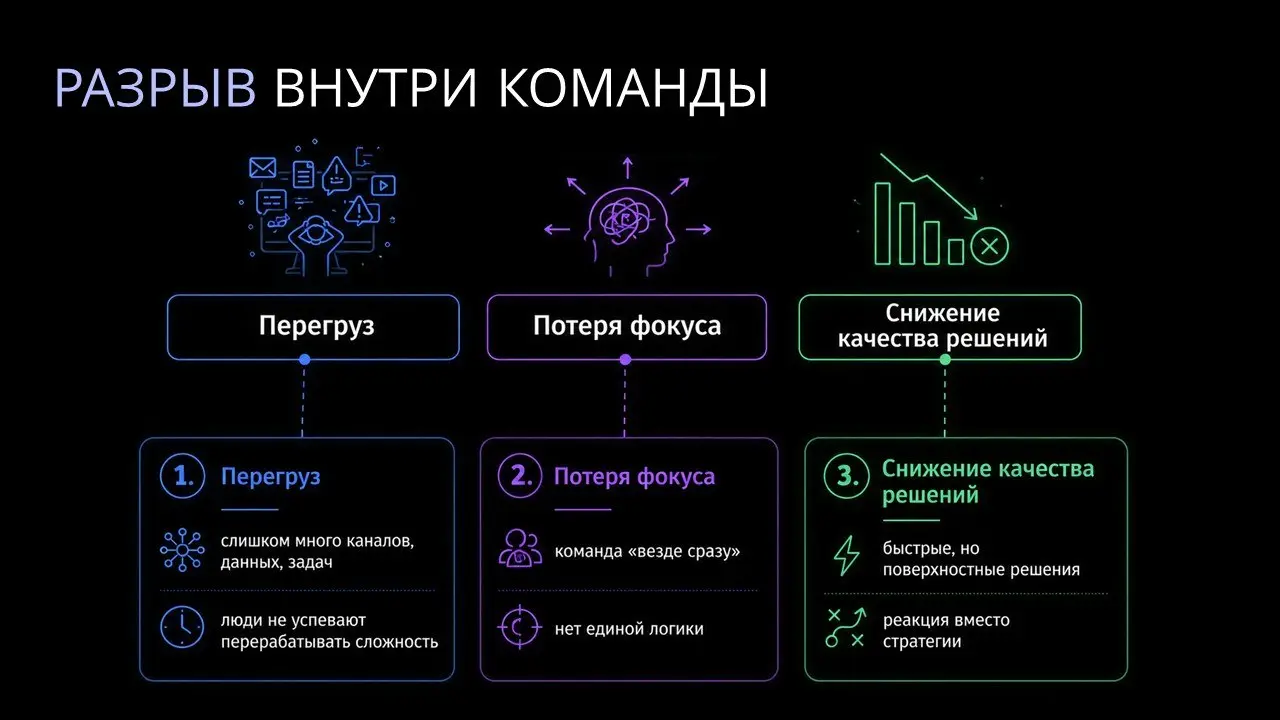 РАЗРЫВ ВНУТРИ КОМАНДЫ

Перегруз

Потеря фокуса

Снижение качества решений

1. Перегруз

слишком много каналов, данных, задач

люди не успевают перерабатывать сложность

2. Потеря фокуса

команда «везде сразу»

нет единой логики

3. Снижение качества решений

быстрые, но поверхностные решения

реакция вместо стратегии